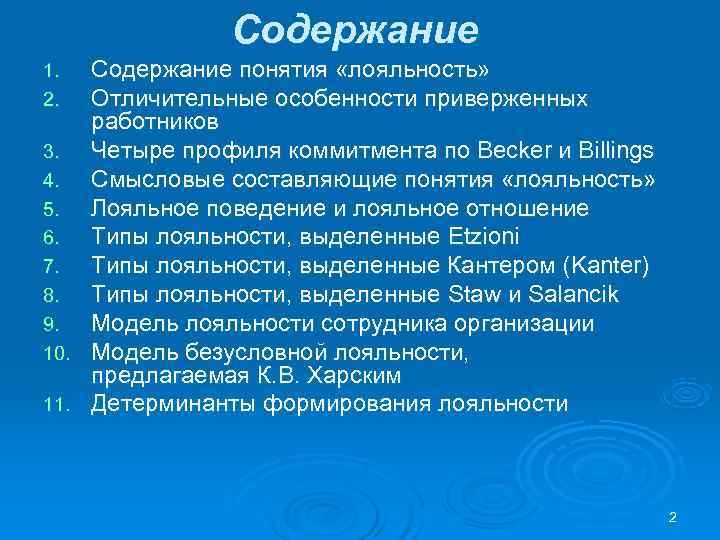 Содержание

1. Содержание понятия «лояльность»
2. Отличительные особенности приверженных работников
3. Четыре профиля коммитмента по Becker и Billings
4. Смысловые составляющие понятия «лояльность»
5. Лояльное поведение и лояльное отношение
6. Типы лояльности, выделенные Etzioni
7. Типы лояльности, выделенные Кантером (Kanter)
8. Типы лояльности, выделенные Staw и Salancik
9. Модель лояльности сотрудника организации
10. Модель безусловной лояльности, предлагаемая К.В. Харским
11. Детерминанты формирования лояльности

2